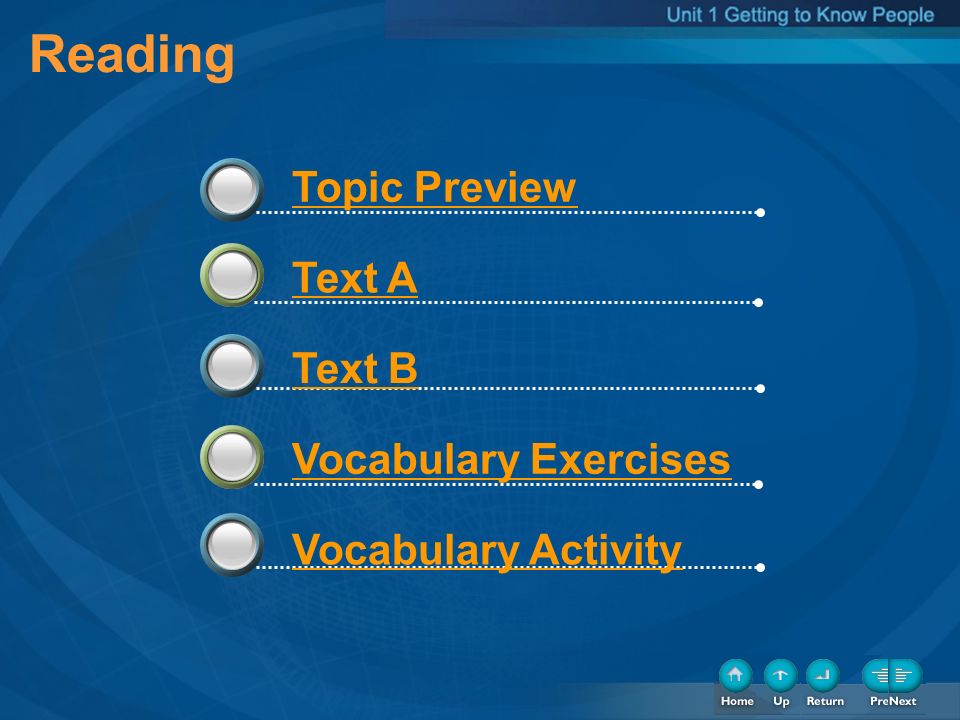 Unit 1 Getting to Know People

Reading

Topic Preview

Text A

Text B

Vocabulary Exercises

Vocabulary Activity

Home Up Return PreNext